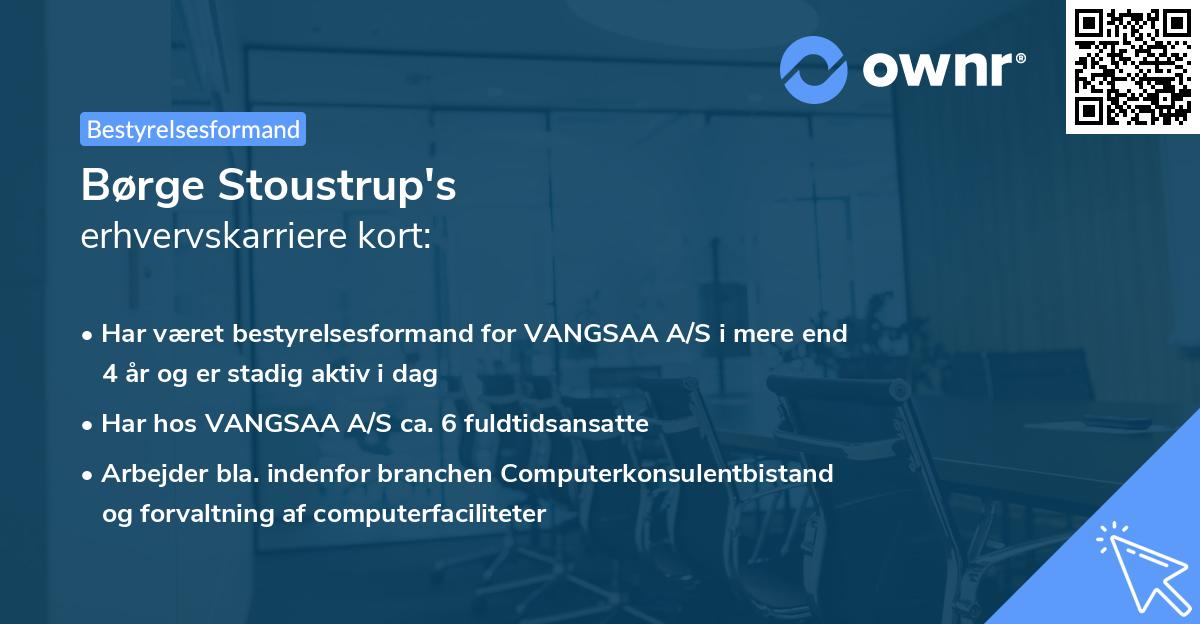 ownr®

Bestyrelsesformand

Børge Stoustrup's
erhvervskarriere kort:

• Har været bestyrelsesformand for VANGSAA A/S i mere end 4 år og er stadig aktiv i dag

• Har hos VANGSAA A/S ca. 6 fuldtidsansatte

• Arbejder bla. indenfor branchen Computerkonsulentbistand og forvaltning af computerfaciliteter